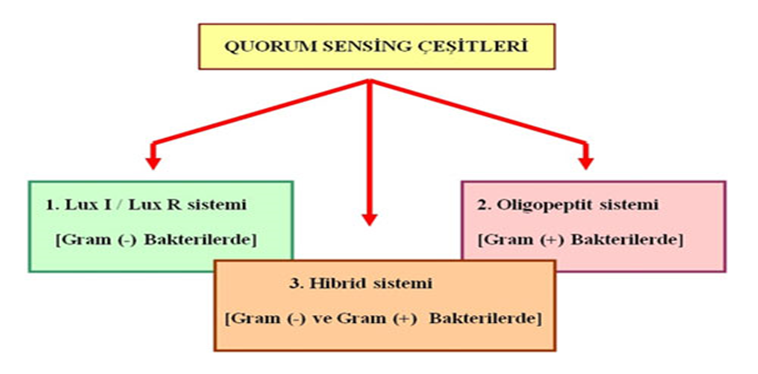 QUORUM SENSİNG ÇEŞİTLERİ

1. Lux I / Lux R sistemi

[Gram (-) Bakterilerde]

2. Oligopeptit sistemi

[Gram (+) Bakterilerde]

3. Hibrid sistemi

[Gram (-) ve Gram (+) Bakterilerde]